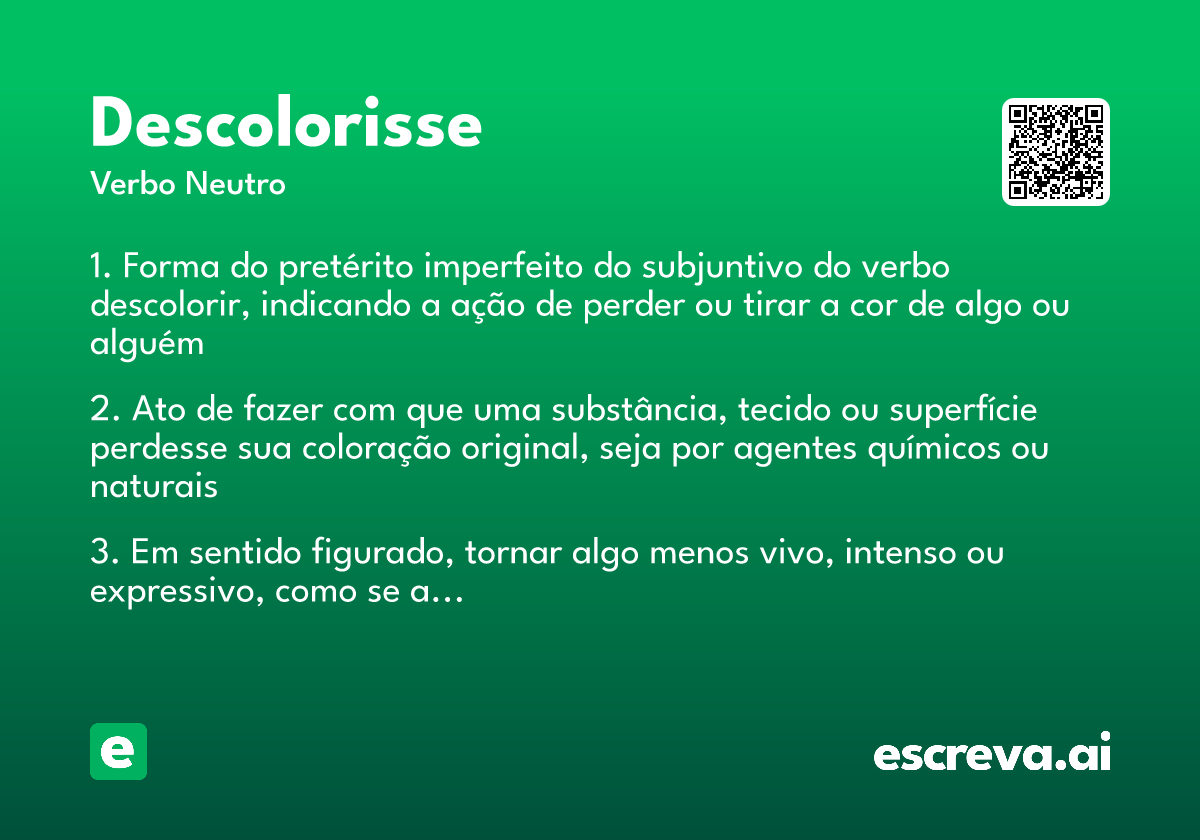 Descolorisse
Verbo Neutro

1. Forma do pretérito imperfeito do subjuntivo do verbo descolorir, indicando a ação de perder ou tirar a cor de algo ou alguém

2. Ato de fazer com que uma substância, tecido ou superfície perdesse sua coloração original, seja por agentes químicos ou naturais

3. Em sentido figurado, tornar algo menos vivo, intenso ou expressivo, como se a...

e

escreva.ai